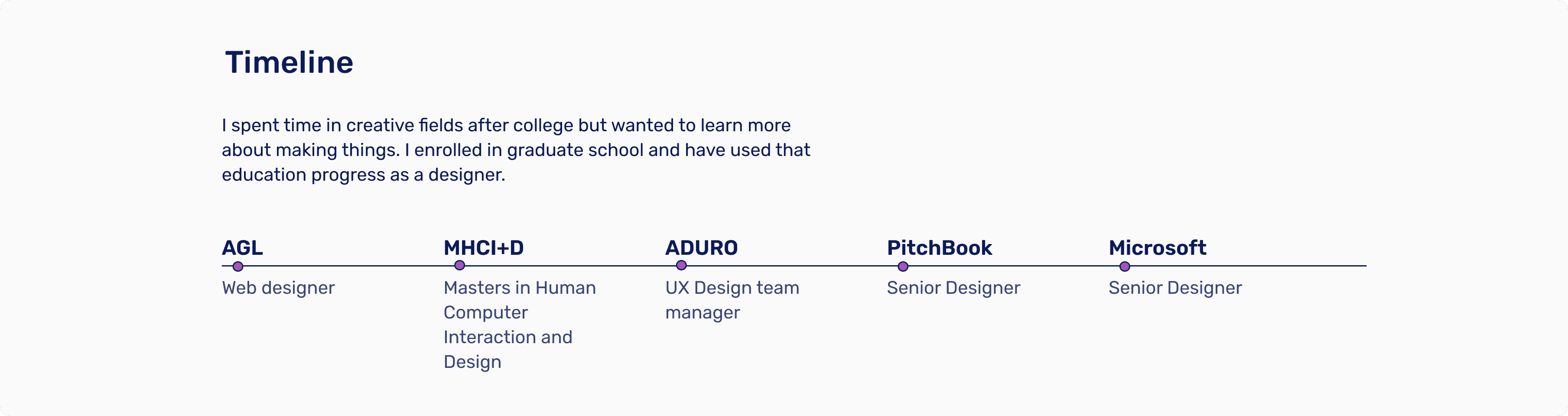 Timeline

I spent time in creative fields after college but wanted to learn more about making things. I enrolled in graduate school and have used that education progress as a designer.

AGL
Web designer

MHCI+D
Masters in Human Computer Interaction and Design

ADURO
UX Design team manager

PitchBook
Senior Designer

Microsoft
Senior Designer